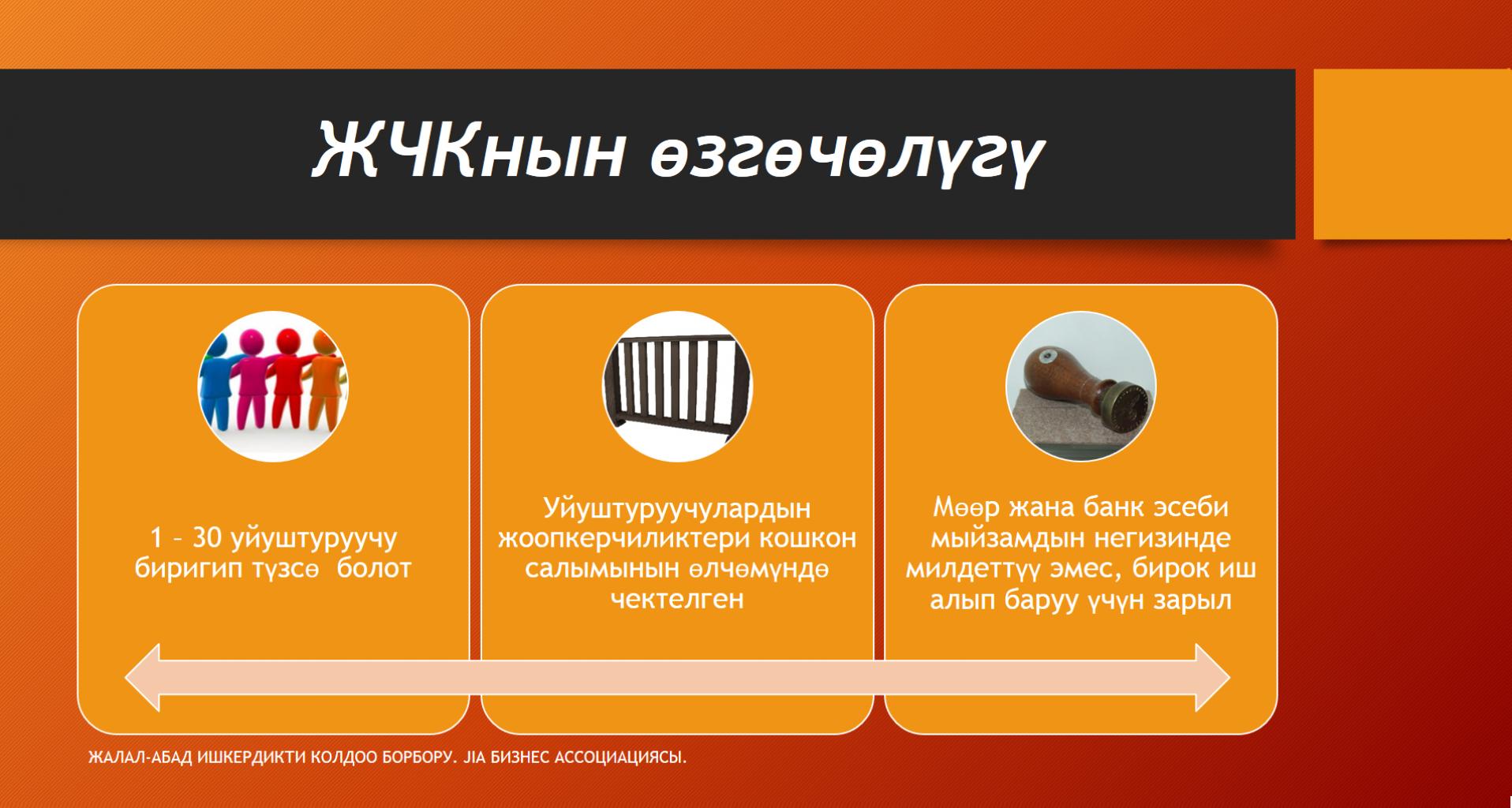 ЖЧКнын өзгөчөлүгү

1 – 30 уйуштуруучу биригип түзсө болот

Уйуштуруучулардын жоопкерчиликтери кошкон салымынын өлчөмүндө чектелген

Мөөр жана банк эсеби мыйзамдын негизинде милдеттүү эмес, бирок иш алып баруу үчүн зарыл

ЖАЛАЛ-АБАД ИШКЕРДИКТИ КОЛДОО БОРБОРУ. JIA БИЗНЕС АССОЦИАЦИЯСЫ.